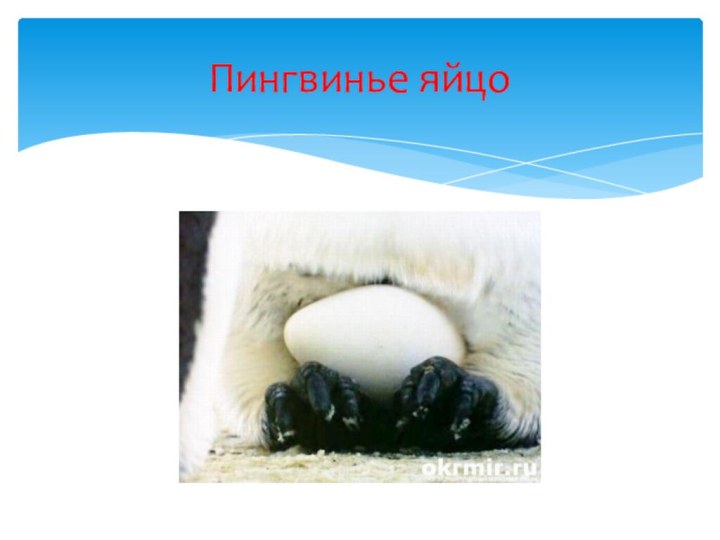 Пингвинье яйцо

okrmir.ru